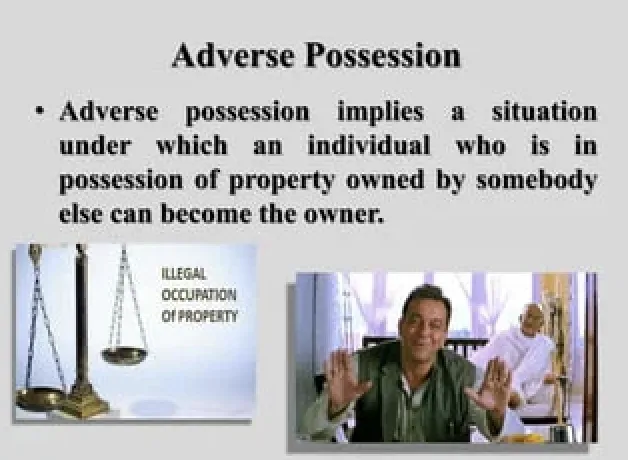 Adverse Possession

• Adverse possession implies a situation under which an individual who is in possession of property owned by somebody else can become the owner.

ILLEGAL OCCUPATION Of PROPERTY